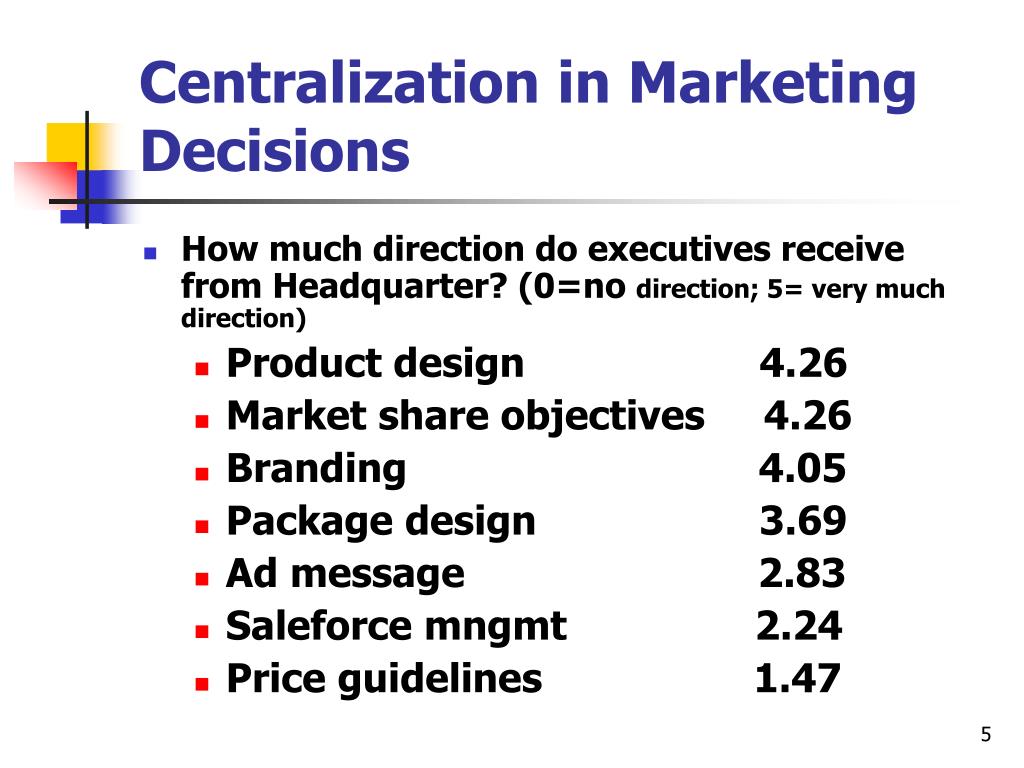 Centralization in Marketing Decisions

How much direction do executives receive from Headquarter? (0=no direction; 5= very much direction)

Product design 4.26
Market share objectives 4.26
Branding 4.05
Package design 3.69
Ad message 2.83
Saleforce mngmt 2.24
Price guidelines 1.47

5